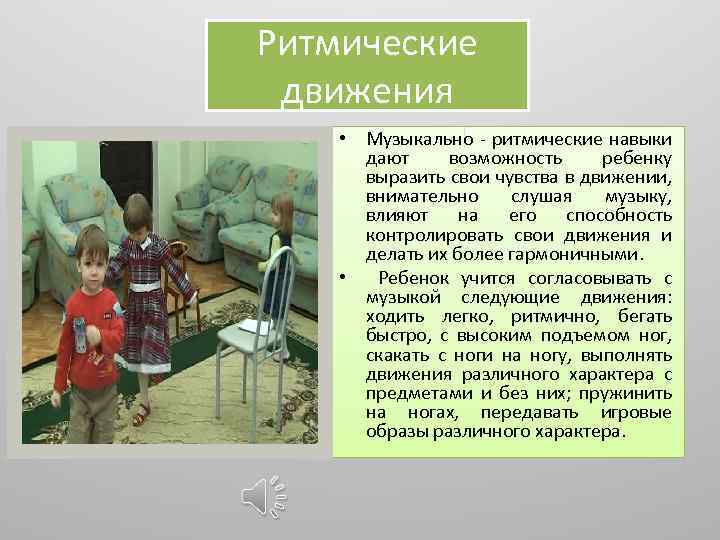 Ритмические движения

• Музыкально - ритмические навыки дают возможность ребенку выразить свои чувства в движении, внимательно слушая музыку, влияют на его способность контролировать свои движения и делать их более гармоничными.

• Ребенок учится согласовывать с музыкой следующие движения: ходить легко, ритмично, бегать быстро, с высоким подъемом ног, скакать с ноги на ногу, выполнять движения различного характера с предметами и без них; пружинить на ногах, передавать игровые образы различного характера.